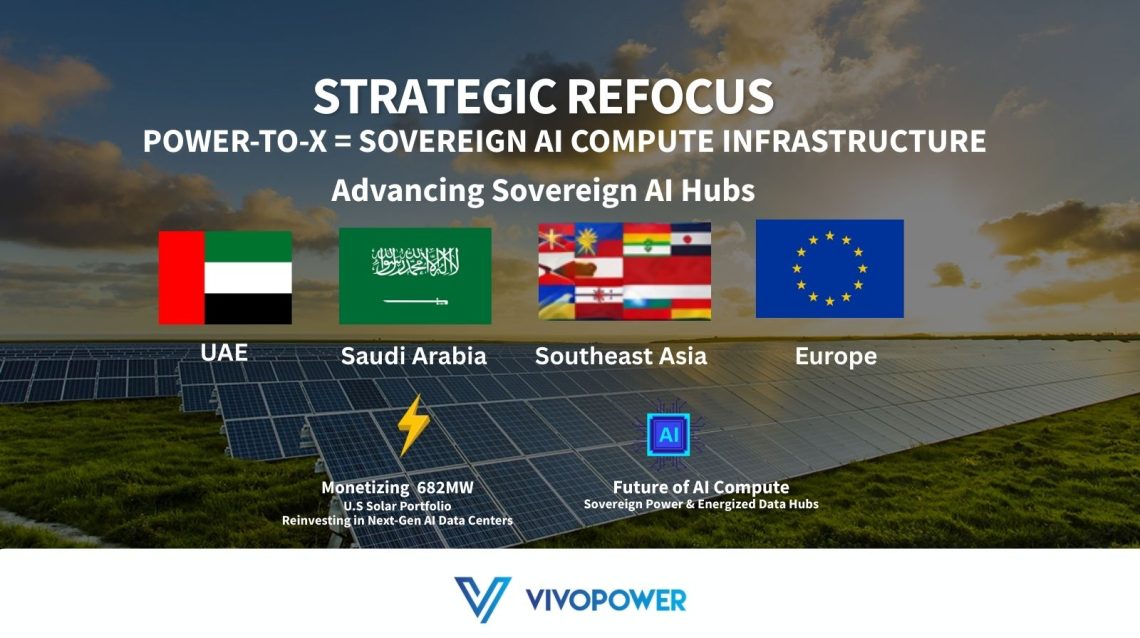 STRATEGIC REFOCUS
POWER-TO-X = SOVEREIGN AI COMPUTE INFRASTRUCTURE

Advancing Sovereign AI Hubs

UAE

Saudi Arabia

Southeast Asia

Europe

Monetizing 682MW
U.S Solar Portfolio
Reinvesting in Next-Gen AI Data Centers

AI

Future of AI Compute
Sovereign Power & Energized Data Hubs

VIVOPOWER